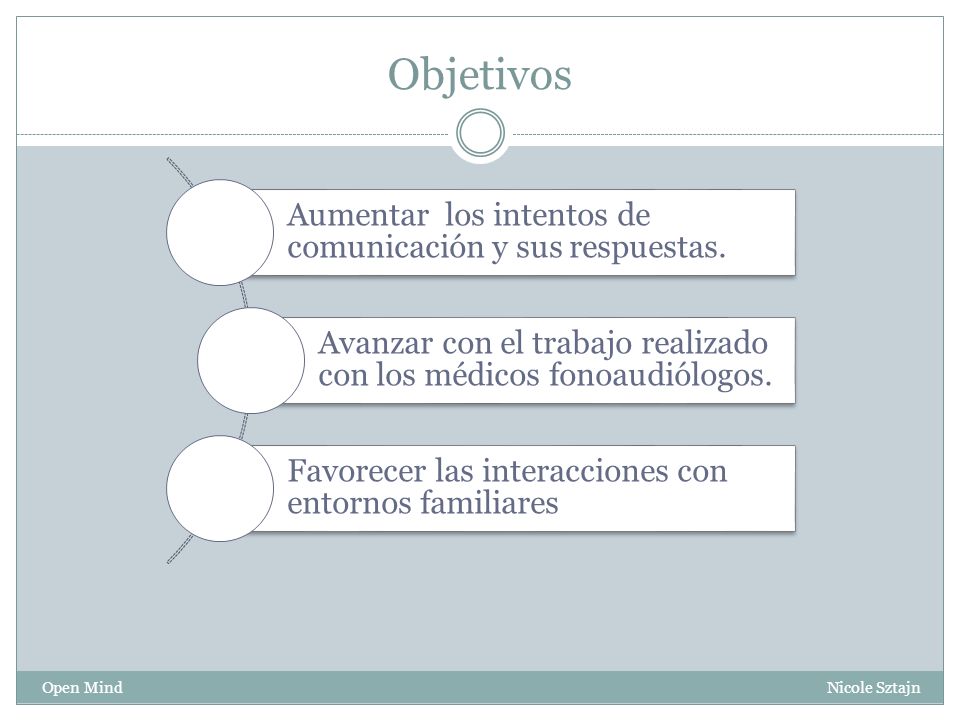 Objetivos

Aumentar  los intentos de comunicación y sus respuestas.

Avanzar con el trabajo realizado con los médicos fonoaudiólogos.

Favorecer las interacciones con entornos familiares

Open Mind

Nicole Sztajn